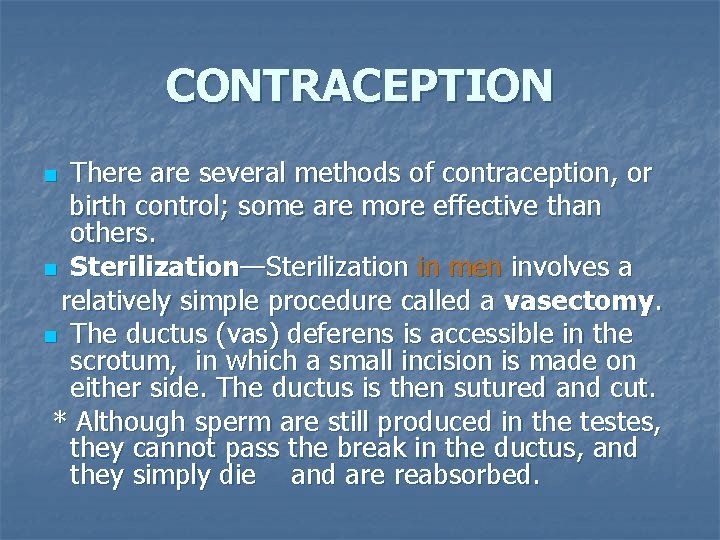 CONTRACEPTION

There are several methods of contraception, or birth control; some are more effective than others.

Sterilization—Sterilization in men involves a relatively simple procedure called a vasectomy.

The ductus (vas) deferens is accessible in the scrotum, in which a small incision is made on either side. The ductus is then sutured and cut.

* Although sperm are still produced in the testes, they cannot pass the break in the ductus, and they simply die and are reabsorbed.